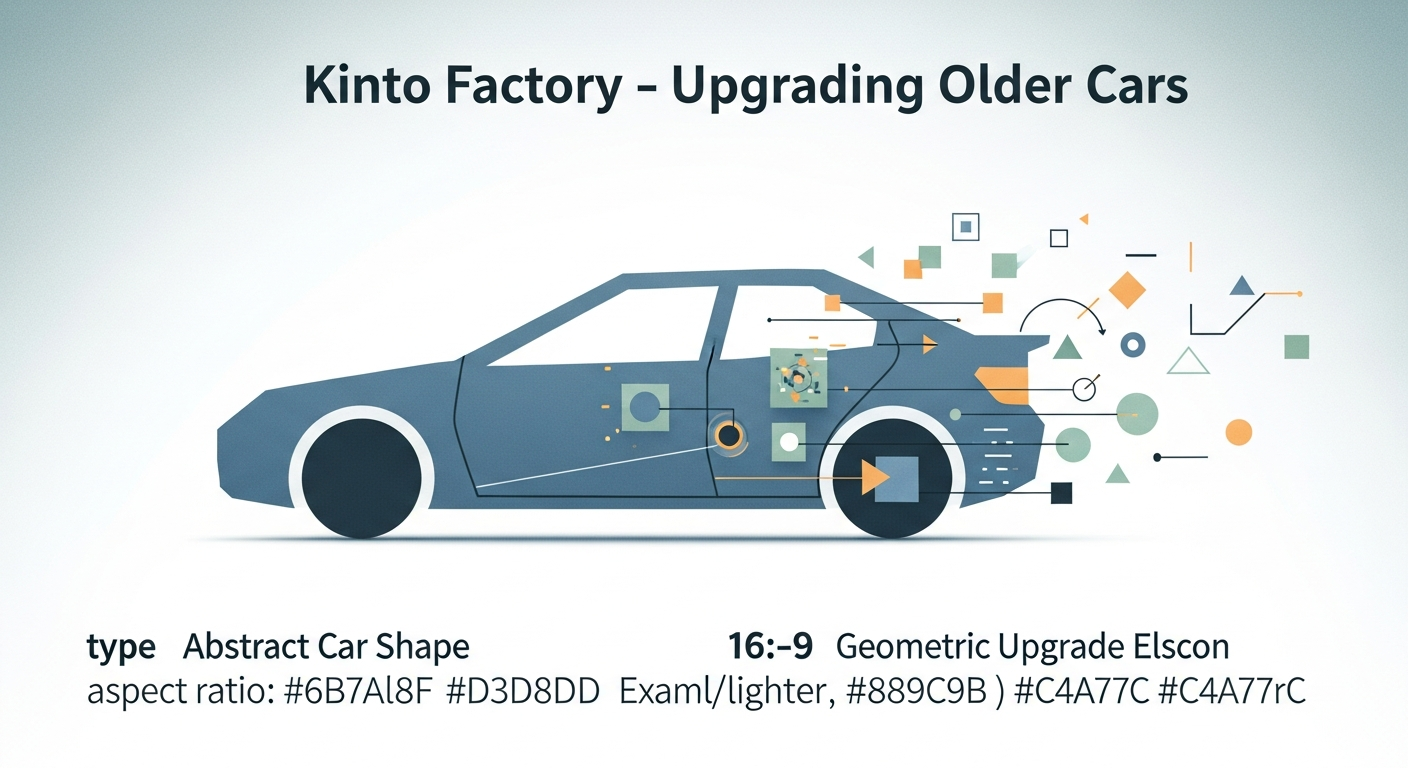 Kinto Factory – Upgrading Older Cars

type Abstract Car Shape 16:-9 Geometric Upgrade Elscon
aspect ratio: #6B7Al8F #D3D8DD Examl/lighter, #889C9B ) #C4A77C #C4A77rC